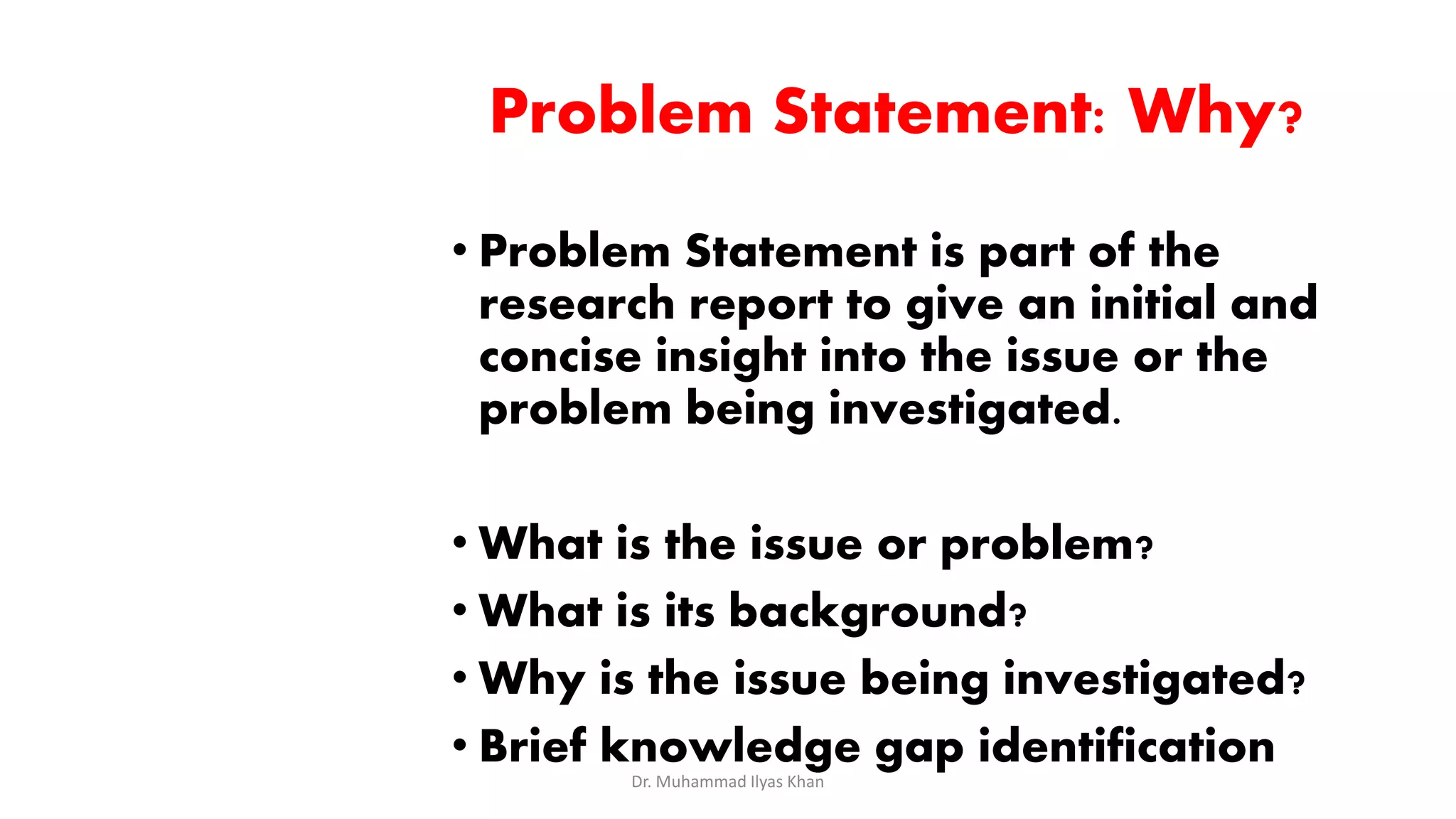 Problem Statement: Why?

• Problem Statement is part of the research report to give an initial and concise insight into the issue or the problem being investigated.

• What is the issue or problem?
• What is its background?
• Why is the issue being investigated?
• Brief knowledge gap identification

Dr. Muhammad Ilyas Khan